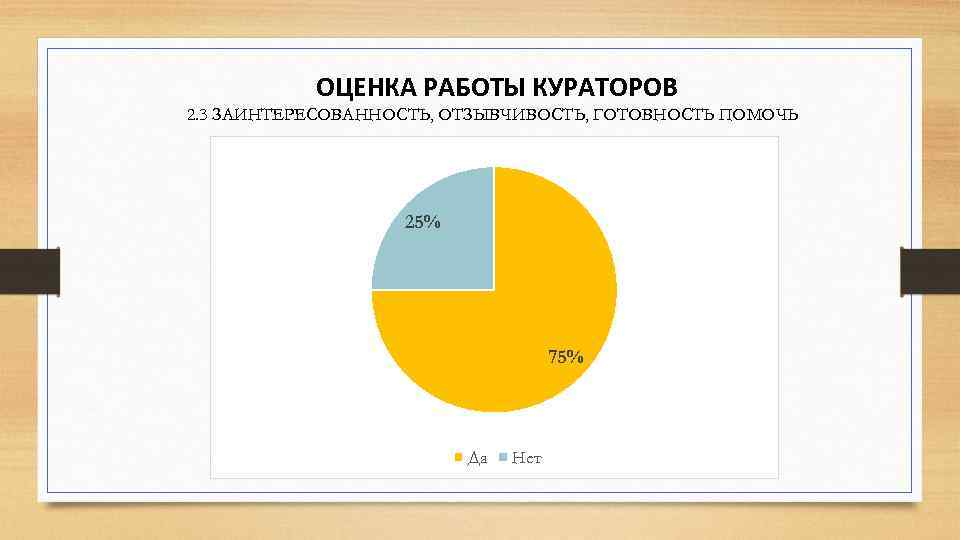 ОЦЕНКА РАБОТЫ КУРАТОРОВ

2.3 ЗАИНТЕРЕСОВАННОСТЬ, ОТЗЫВЧИВОСТЬ, ГОТОВНОСТЬ ПОМОЧЬ

25%

75%

Да Нет